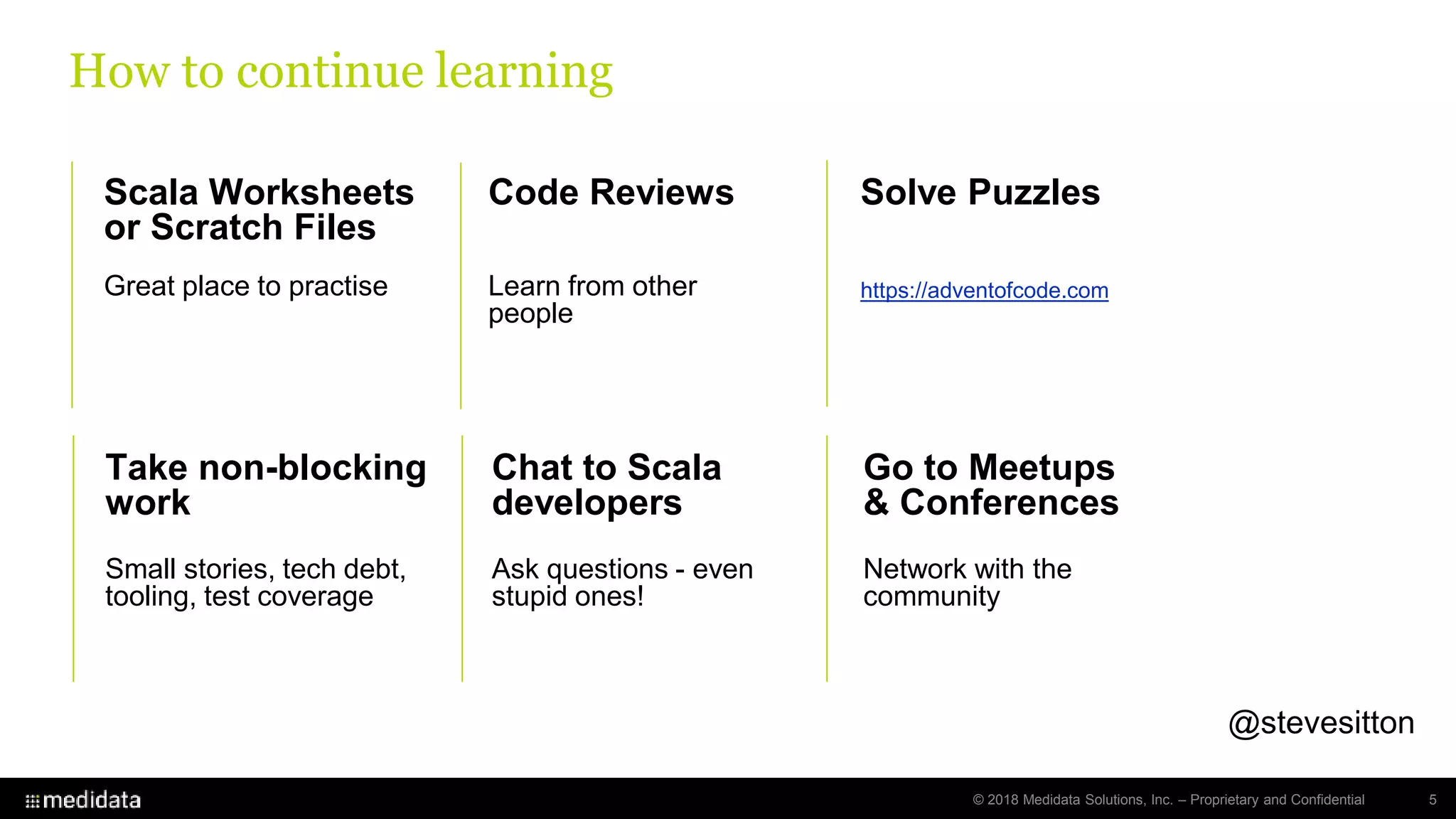 How to continue learning

Scala Worksheets or Scratch Files

Great place to practise

Code Reviews

Learn from other people

Solve Puzzles

https://adventofcode.com

Take non-blocking work

Small stories, tech debt, tooling, test coverage

Chat to Scala developers

Ask questions - even stupid ones!

Go to Meetups & Conferences

Network with the community

@stevesitton

medidata

© 2018 Medidata Solutions, Inc. – Proprietary and Confidential

5